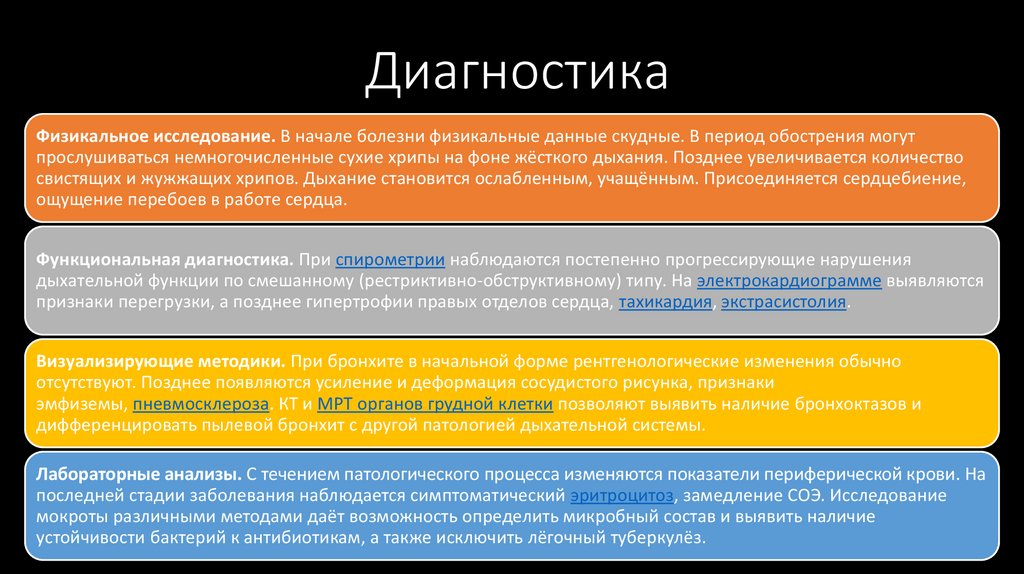 Диагностика

Физикальное исследование. В начале болезни физикальные данные скудные. В период обострения могут прослушиваться немногочисленные сухие хрипы на фоне жёсткого дыхания. Позднее увеличивается количество свистящих и жужжащих хрипов. Дыхание становится ослабленным, учащённым. Присоединяется сердцебиение, ощущение перебоев в работе сердца.

Функциональная диагностика. При спирометрии наблюдаются постепенно прогрессирующие нарушения дыхательной функции по смешанному (рестриктивно-обструктивному) типу. На электрокардиограмме выявляются признаки перегрузки, а позднее гипертрофии правых отделов сердца, тахикардия, экстрасистолия.

Визуализирующие методики. При бронхите в начальной форме рентгенологические изменения обычно отсутствуют. Позднее появляются усиление и деформация сосудистого рисунка, признаки эмфиземы, пневмосклероза. КТ и МРТ органов грудной клетки позволяют выявить наличие бронхоктазов и дифференцировать пылевой бронхит с другой патологией дыхательной системы.

Лабораторные анализы. С течением патологического процесса изменяются показатели периферической крови. На последней стадии заболевания наблюдается симптоматический эритроцитоз, замедление СОЭ. Исследование мокроты различными методами даёт возможность определить микробный состав и выявить наличие устойчивости бактерий к антибиотикам, а также исключить лёгочный туберкулёз.